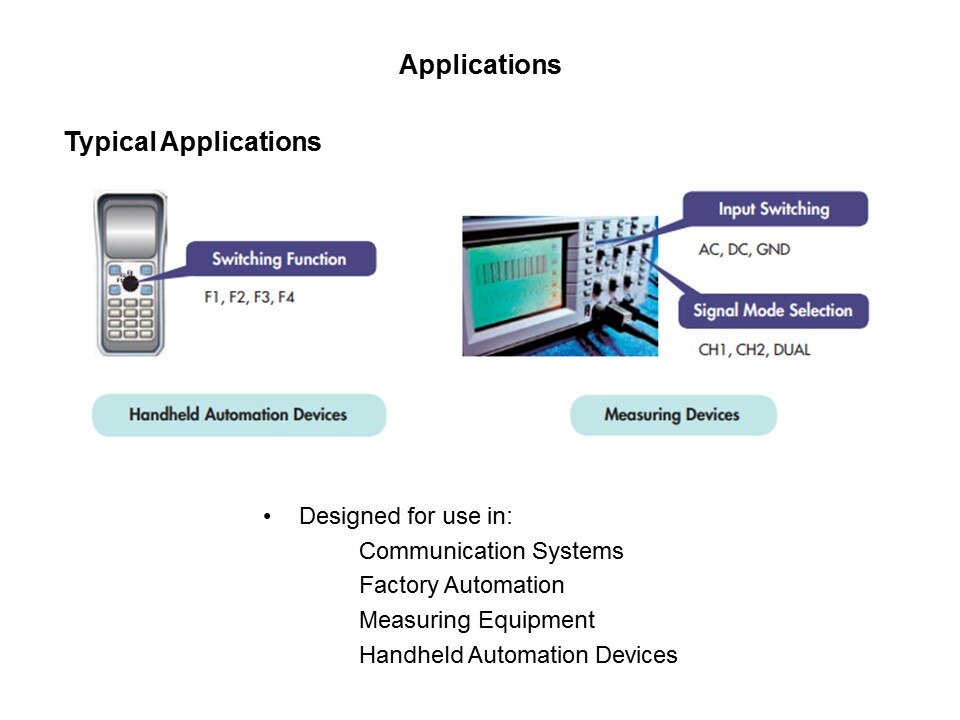 Applications

Typical Applications

Switching Function

F1, F2, F3, F4

Handheld Automation Devices

Input Switching

AC, DC, GND

Signal Mode Selection

CH1, CH2, DUAL

Measuring Devices

• Designed for use in:
Communication Systems
Factory Automation
Measuring Equipment
Handheld Automation Devices